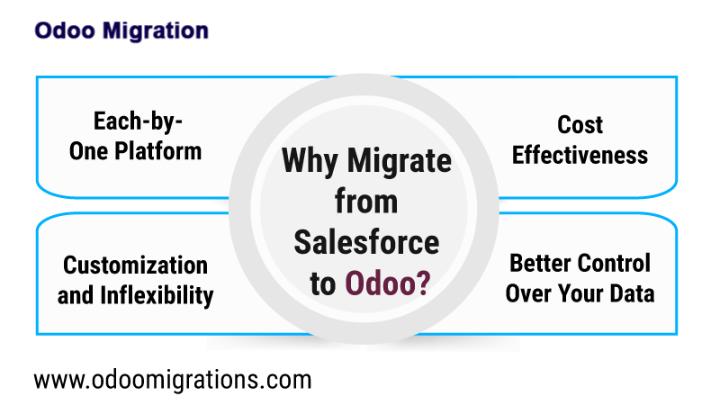 Odoo Migration

Each-by-One Platform

Cost Effectiveness

Why Migrate from Salesforce to Odoo?

Customization and Inflexibility

Better Control Over Your Data

www.odoomigrations.com